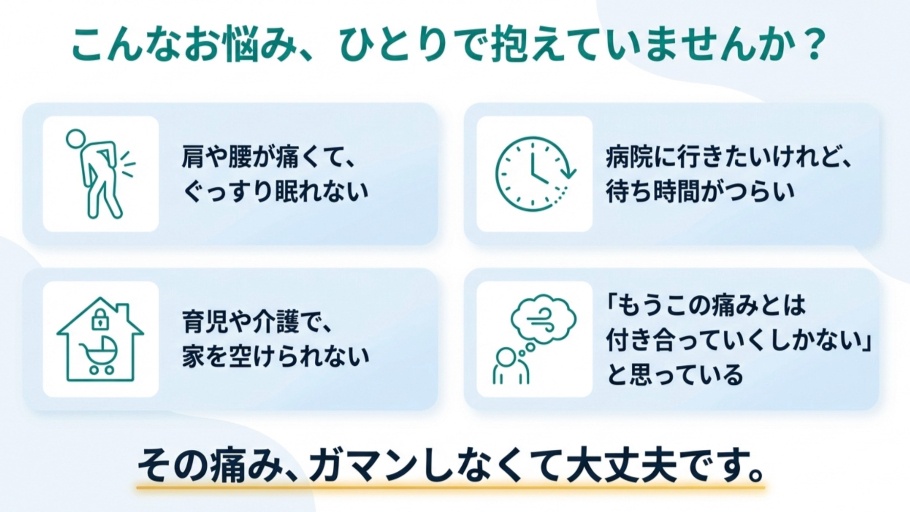 こんなお悩み、ひとりで抱えていませんか？

肩や腰が痛くて、ぐっすり眠れない

病院に行きたいけれど、待ち時間がつらい

育児や介護で、家を空けられない

「もうこの痛みとは付き合っていくしかない」と思っている

その痛み、ガマンしなくて大丈夫です。